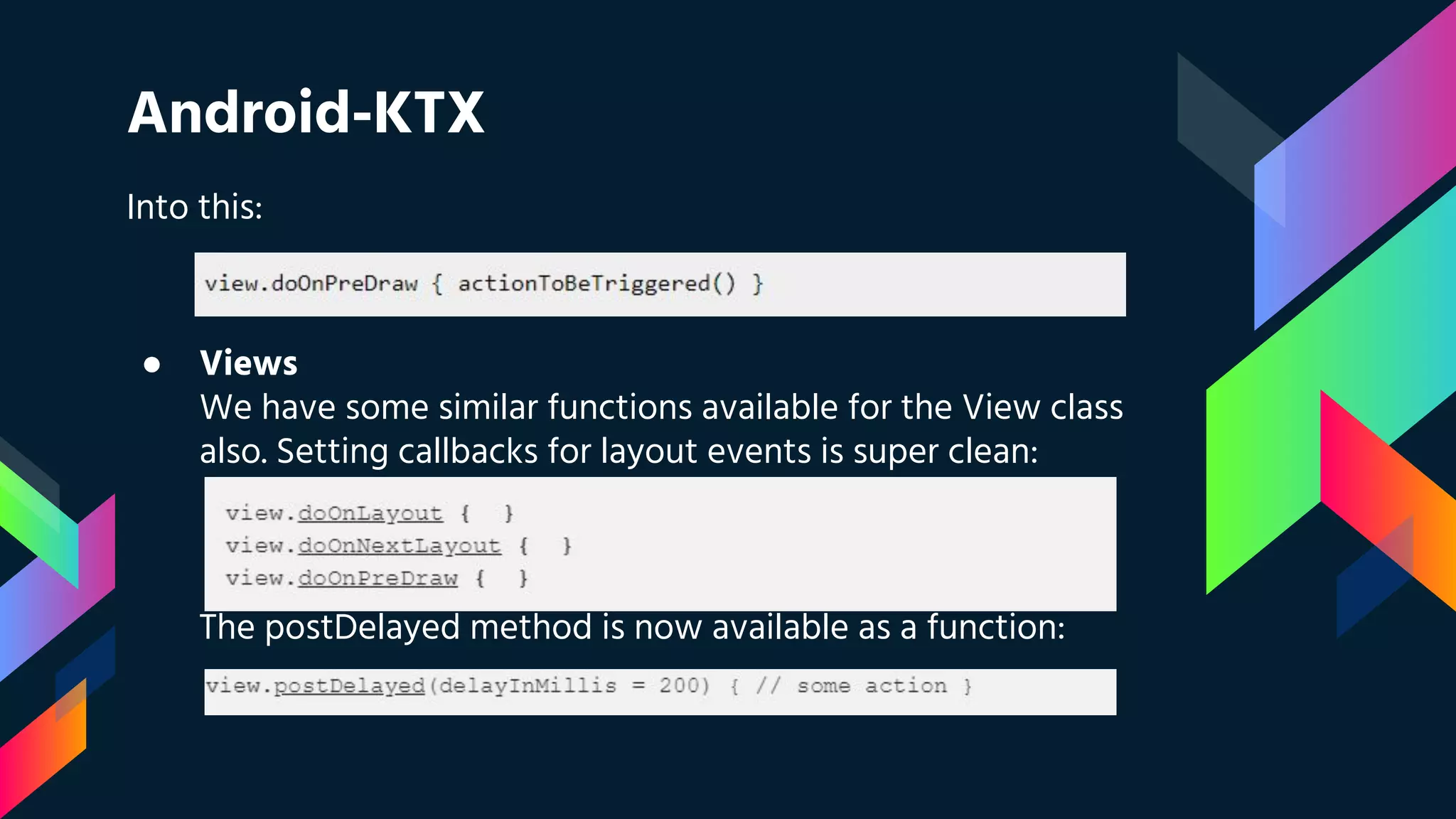 Android-KTX

Into this:

view.doOnPreDraw { actionToBeTriggered() }

● Views
We have some similar functions available for the View class also. Setting callbacks for layout events is super clean:

view.doOnLayout { }
view.doOnNextLayout { }
view.doOnPreDraw { }

The postDelayed method is now available as a function:

view.postDelayed(delayInMillis = 200) { // some action }